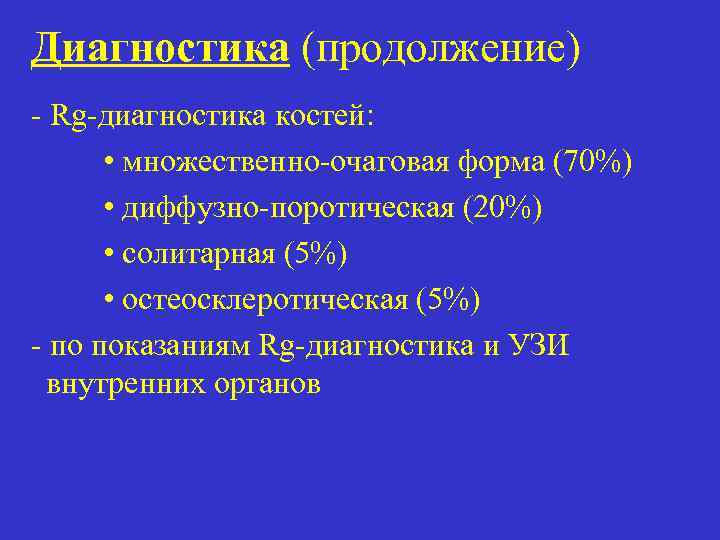 Диагностика (продолжение)

- Rg-диагностика костей:

• множественно-очаговая форма (70%)

• диффузно-поротическая (20%)

• солитарная (5%)

• остеосклеротическая (5%)

- по показаниям Rg-диагностика и УЗИ внутренних органов